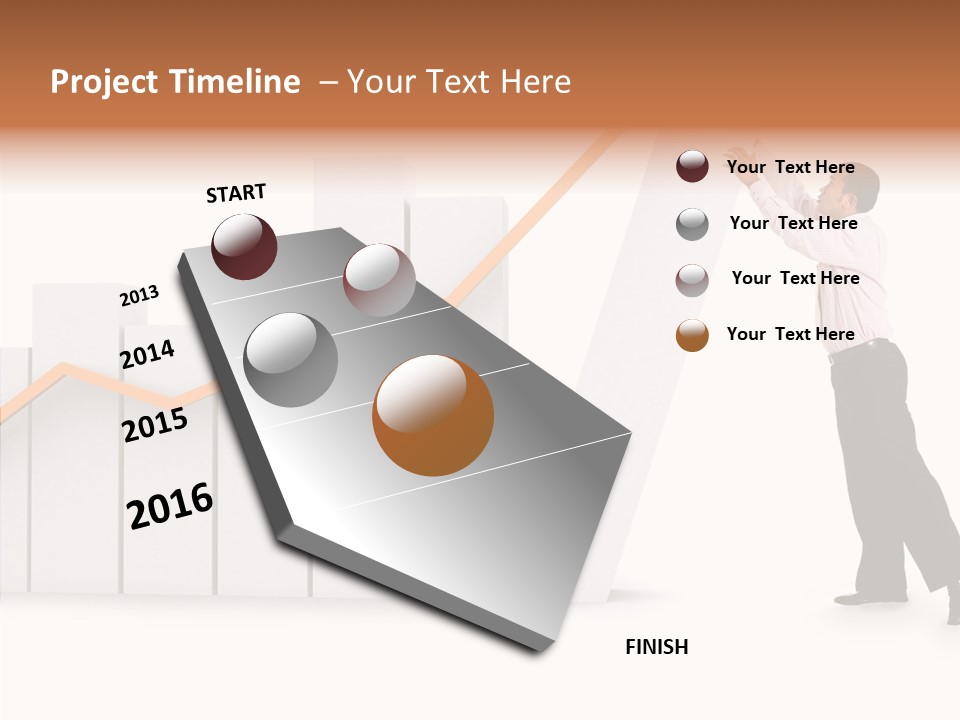 Project Timeline – Your Text Here

START

2013

2014

2015

2016

FINISH

Your Text Here

Your Text Here

Your Text Here

Your Text Here